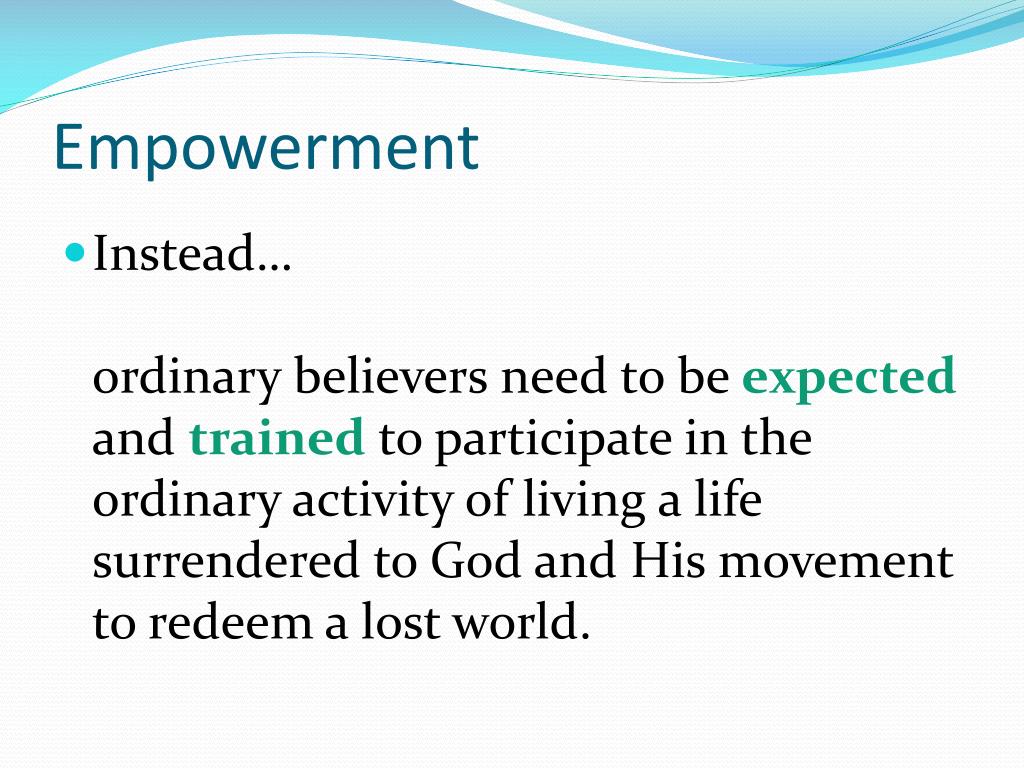 Empowerment

Instead…

ordinary believers need to be expected and trained to participate in the ordinary activity of living a life surrendered to God and His movement to redeem a lost world.